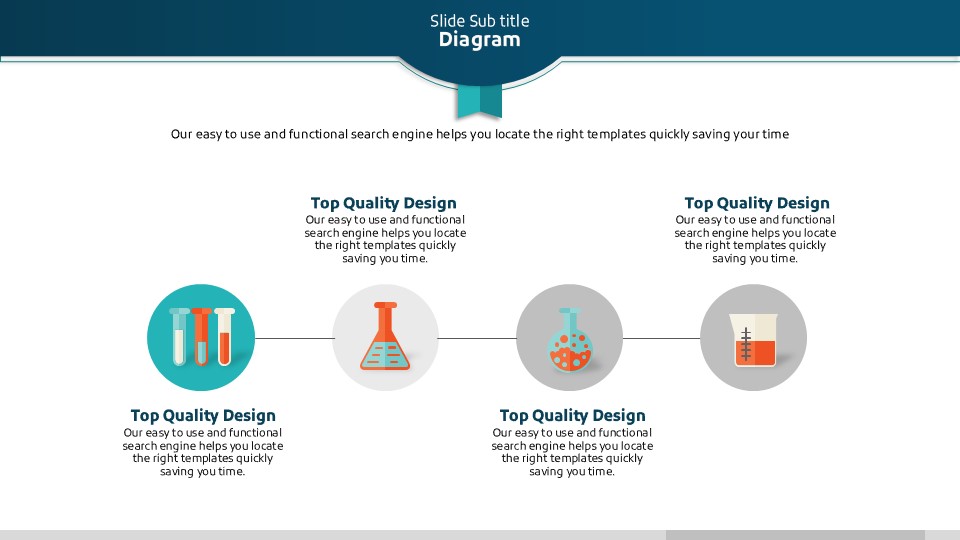 Slide Sub title
Diagram

Our easy to use and functional search engine helps you locate the right templates quickly saving your time

Top Quality Design
Our easy to use and functional search engine helps you locate the right templates quickly saving you time.

Top Quality Design
Our easy to use and functional search engine helps you locate the right templates quickly saving you time.

Top Quality Design
Our easy to use and functional search engine helps you locate the right templates quickly saving you time.

Top Quality Design
Our easy to use and functional search engine helps you locate the right templates quickly saving you time.